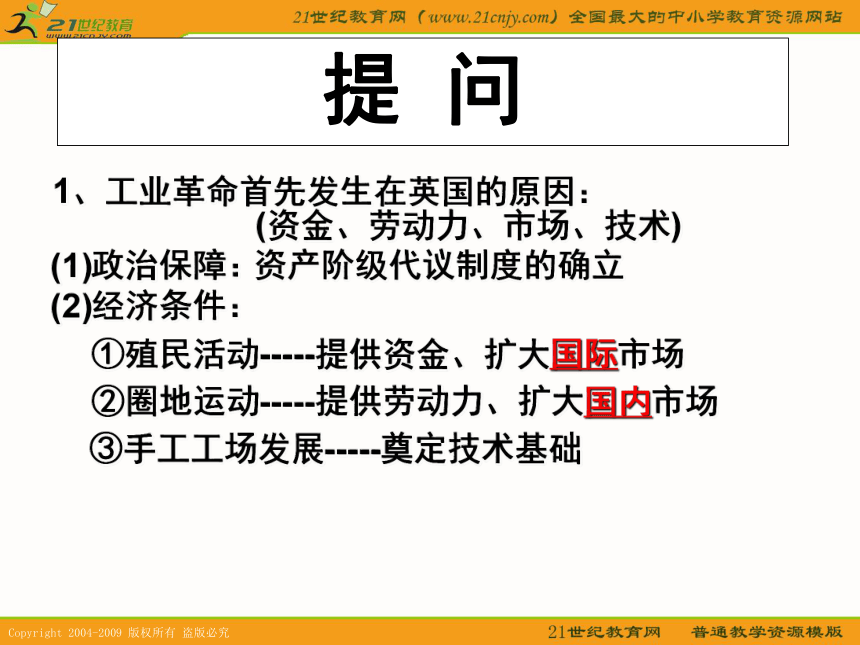 21世纪教育
www.21cnjy.com

21世纪教育网（www.21cnjy.com）全国最大的中小学教育资源网站

提 问

1、工业革命首先发生在英国的原因：
(资金、劳动力、市场、技术)

(1)政治保障：资产阶级代议制度的确立

(2)经济条件：

①殖民活动-----提供资金、扩大国际市场

②圈地运动-----提供劳动力、扩大国内市场

③手工工场发展-----奠定技术基础

Copyright 2004-2009 版权所有 盗版必究

21世纪教育网 普通教学资源模版